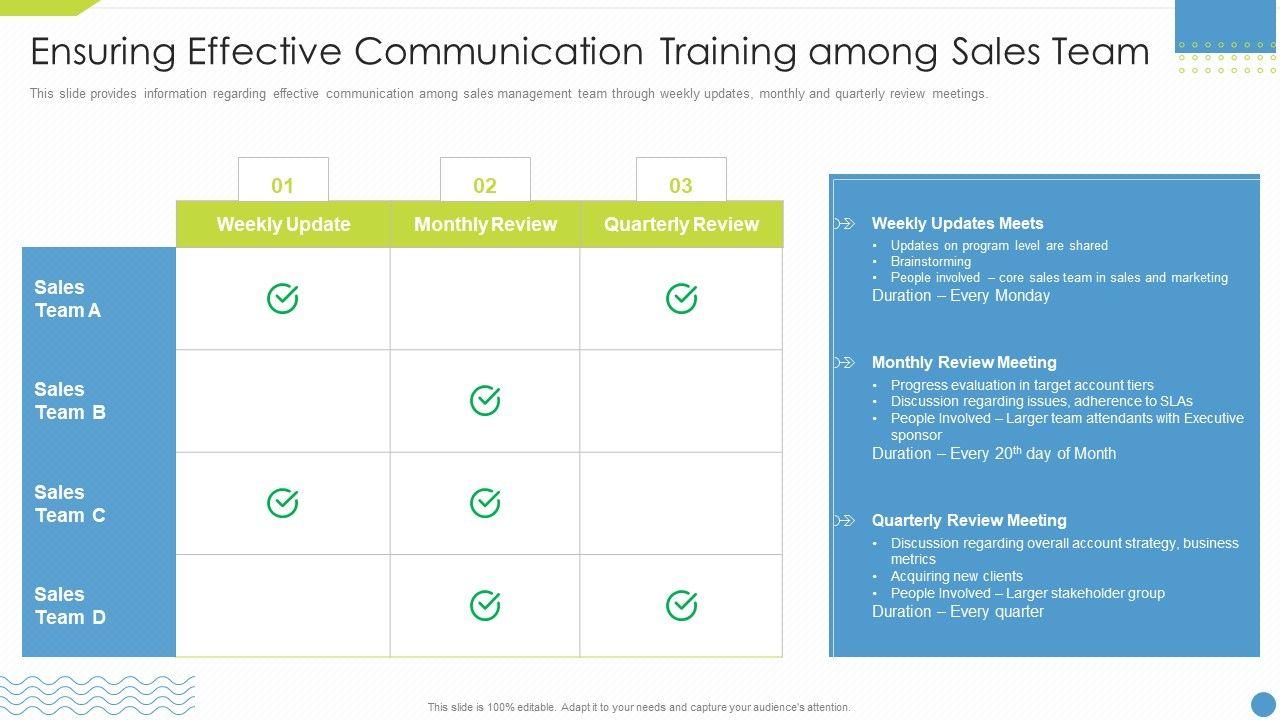 Ensuring Effective Communication Training among Sales Team

This slide provides information regarding effective communication among sales management team through weekly updates, monthly and quarterly review meetings.

| | 01 Weekly Update | 02 Monthly Review | 03 Quarterly Review |
|---|---|---|---|
| Sales Team A | ✓ | | ✓ |
| Sales Team B | | ✓ | |
| Sales Team C | ✓ | ✓ | |
| Sales Team D | | ✓ | ✓ |

Weekly Updates Meets
• Updates on program level are shared
• Brainstorming
• People involved – core sales team in sales and marketing
Duration – Every Monday

Monthly Review Meeting
• Progress evaluation in target account tiers
• Discussion regarding issues, adherence to SLAs
• People Involved – Larger team attendants with Executive sponsor
Duration – Every $20^{th}$ day of Month

Quarterly Review Meeting
• Discussion regarding overall account strategy, business metrics
• Acquiring new clients
• People Involved – Larger stakeholder group
Duration – Every quarter

This slide is 100% editable. Adapt it to your needs and capture your audience's attention.